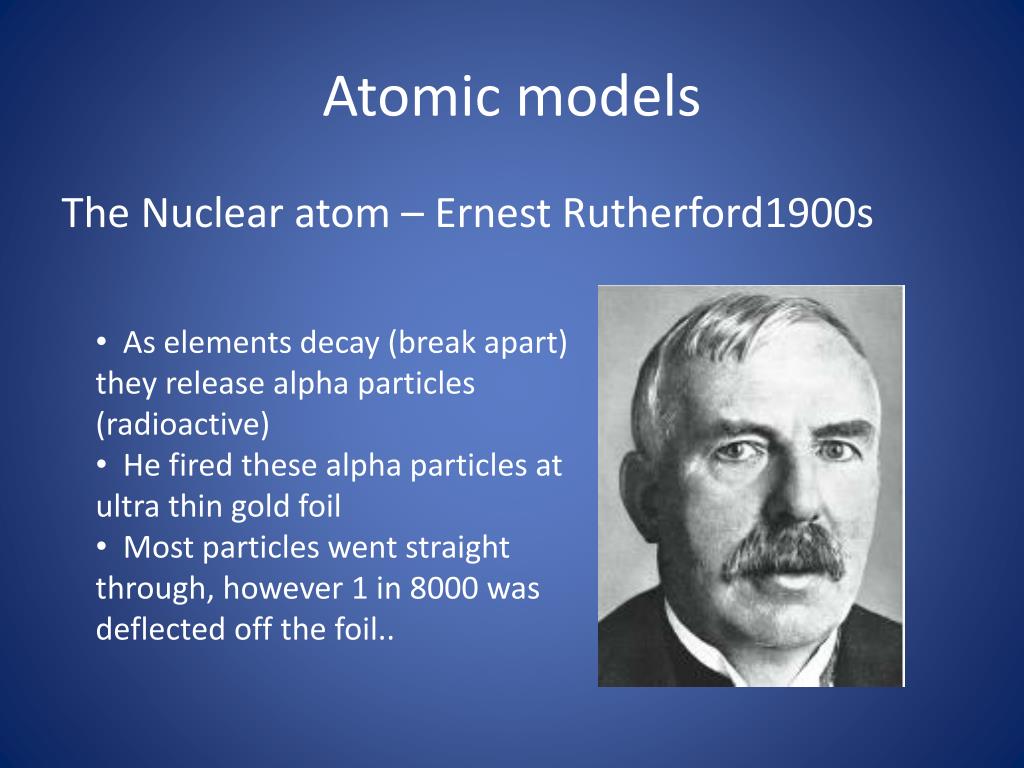 Atomic models

The Nuclear atom – Ernest Rutherford1900s

• As elements decay (break apart) they release alpha particles (radioactive)
• He fired these alpha particles at ultra thin gold foil
• Most particles went straight through, however 1 in 8000 was deflected off the foil..